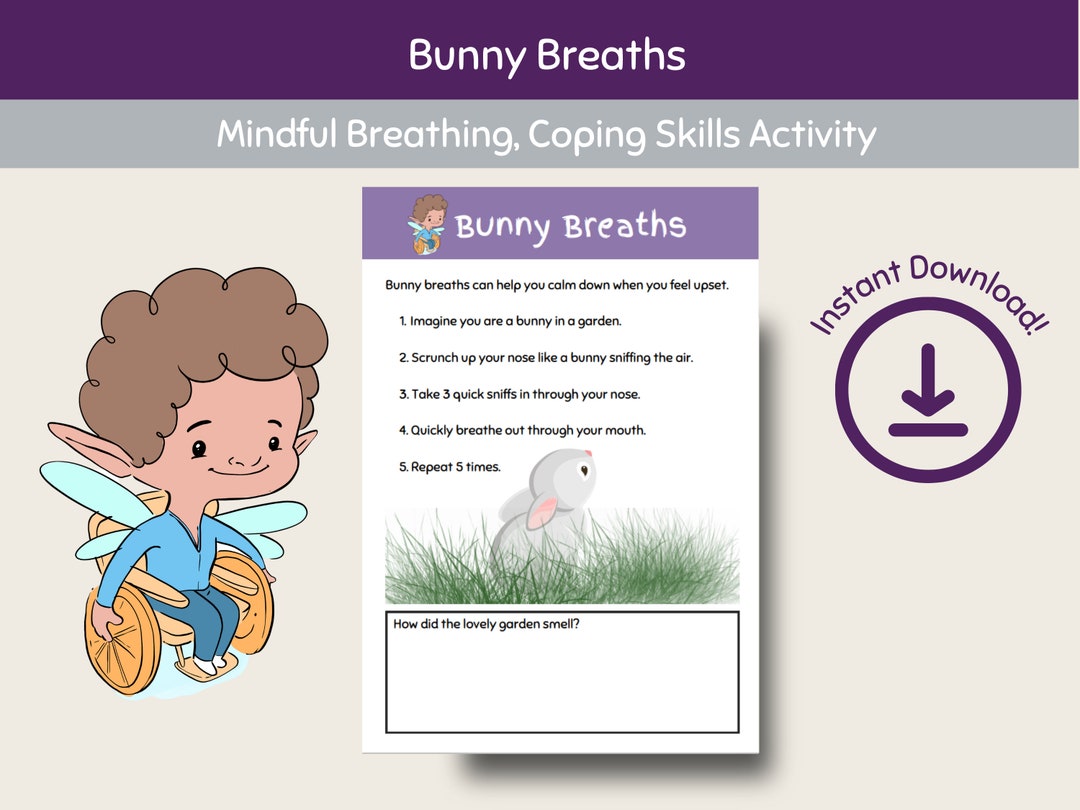 Bunny Breaths

Mindful Breathing, Coping Skills Activity

Bunny Breaths

Bunny breaths can help you calm down when you feel upset.

1. Imagine you are a bunny in a garden.

2. Scrunch up your nose like a bunny sniffing the air.

3. Take 3 quick sniffs in through your nose.

4. Quickly breathe out through your mouth.

5. Repeat 5 times.

How did the lovely garden smell?

Instant Download!